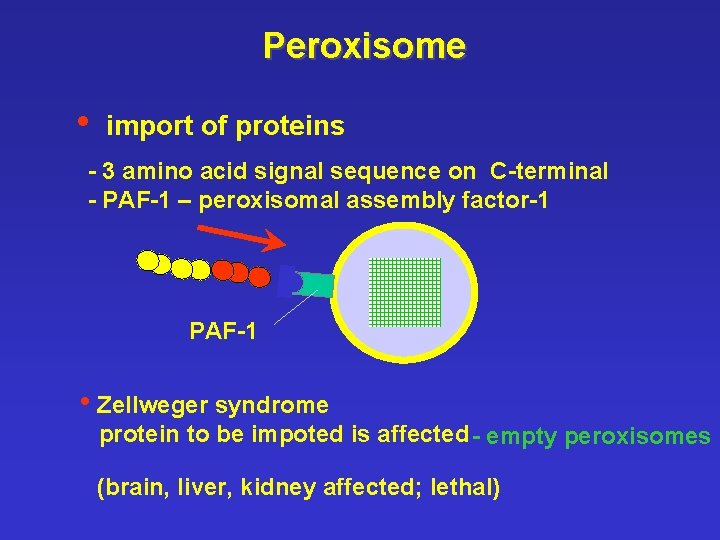 Peroxisome

• import of proteins

- 3 amino acid signal sequence on C-terminal
- PAF-1 – peroxisomal assembly factor-1

PAF-1

• Zellweger syndrome
protein to be impoted is affected - empty peroxisomes

(brain, liver, kidney affected; lethal)